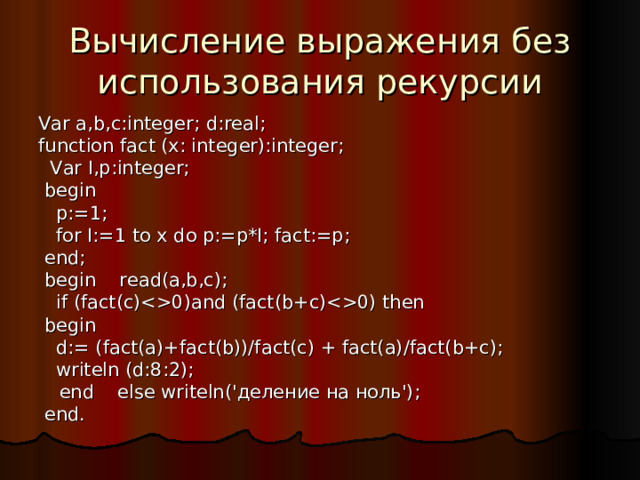 Вычисление выражения без использования рекурсии

Var a,b,c:integer; d:real;
function fact (x: integer):integer;
Var I,p:integer;
begin
p:=1;
for I:=1 to x do p:=p*I; fact:=p;
end;
begin read(a,b,c);
if (fact(c)<>0)and (fact(b+c)<>0) then
begin
d:= (fact(a)+fact(b))/fact(c) + fact(a)/fact(b+c);
writeln (d:8:2);
end else writeln('деление на ноль');
end.